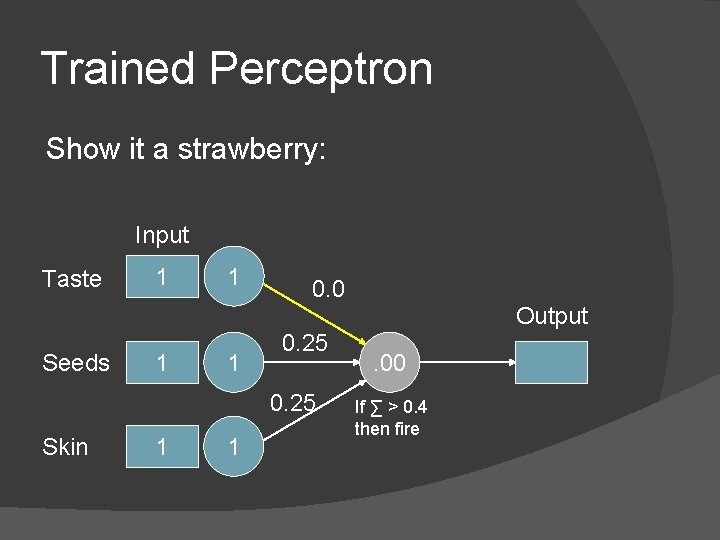 Trained Perceptron

Show it a strawberry:

Input

Taste 1 1

Seeds 1 1

Skin 1 1

0.0

0.25

0.25

.00

If $\sum > 0.4$ then fire

Output